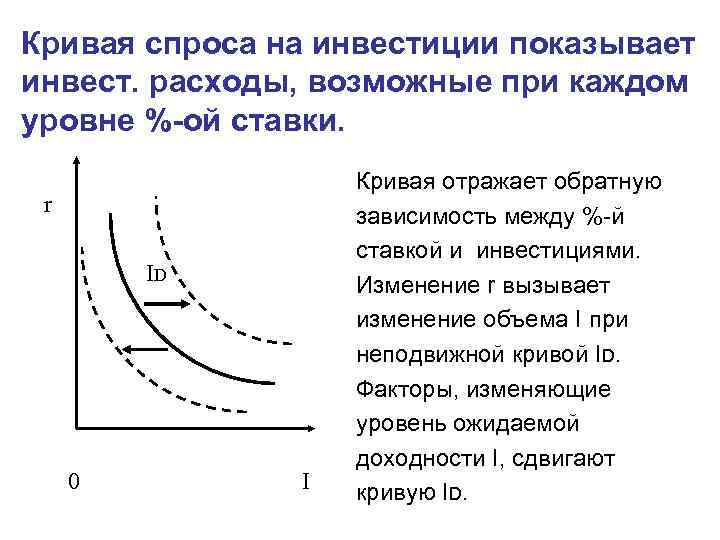 Кривая спроса на инвестиции показывает инвест. расходы, возможные при каждом уровне %-ой ставки.

r

ID

0

I

Кривая отражает обратную зависимость между %-й ставкой и инвестициями. Изменение r вызывает изменение объема I при неподвижной кривой ID. Факторы, изменяющие уровень ожидаемой доходности I, сдвигают кривую ID.